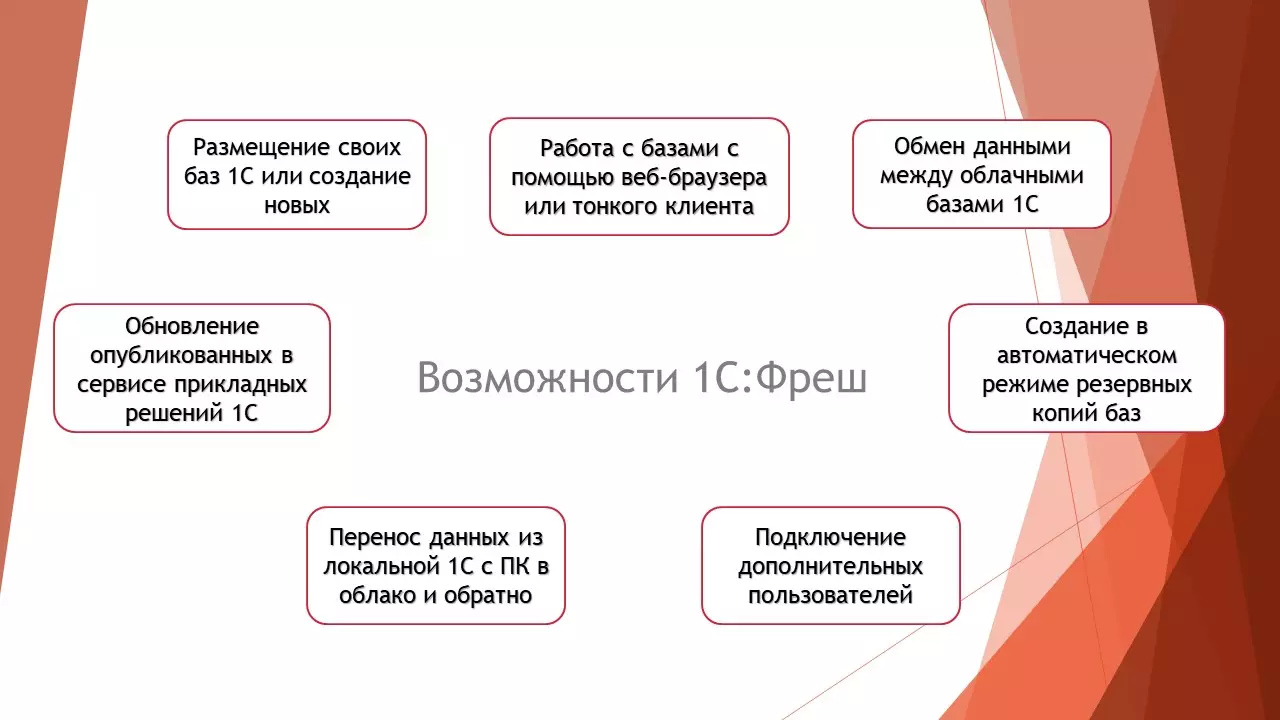 Размещение своих баз 1С или создание новых

Работа с базами с помощью веб-браузера или тонкого клиента

Обмен данными между облачными базами 1С

Обновление опубликованных в сервисе прикладных решений 1С

Возможности 1С:Фреш

Создание в автоматическом режиме резервных копий баз

Перенос данных из локальной 1С с ПК в облако и обратно

Подключение дополнительных пользователей